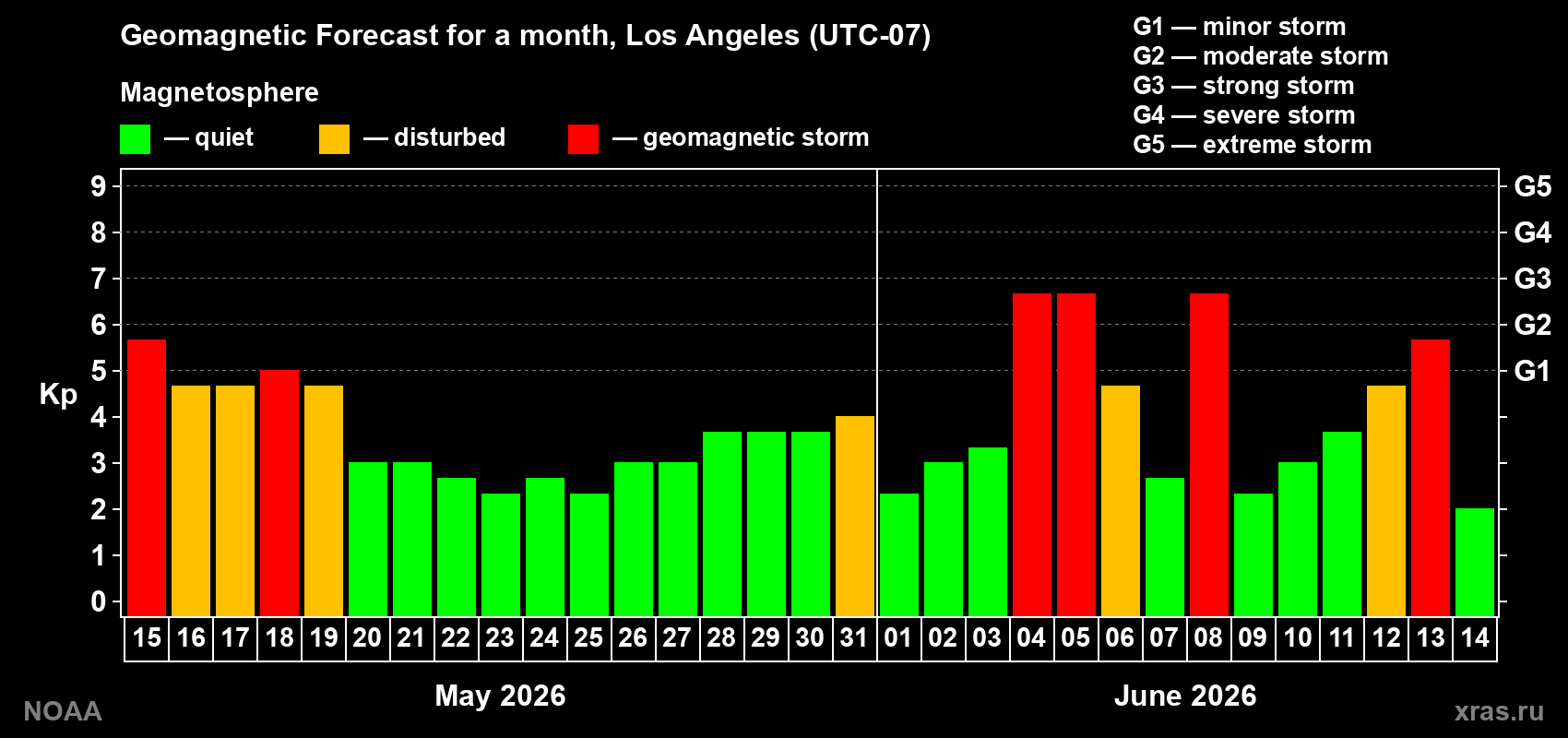 Geomagnetic Forecast for a month, Los Angeles (UTC-07)

Magnetosphere

— quiet — disturbed — geomagnetic storm

G1 — minor storm
G2 — moderate storm
G3 — strong storm
G4 — severe storm
G5 — extreme storm

Kp

9
8
7
6
5
4
3
2
1
0

G5
G4
G3
G2
G1

15 16 17 18 19 20 21 22 23 24 25 26 27 28 29 30 31 01 02 03 04 05 06 07 08 09 10 11 12 13 14

May 2026

June 2026

NOAA

xras.ru